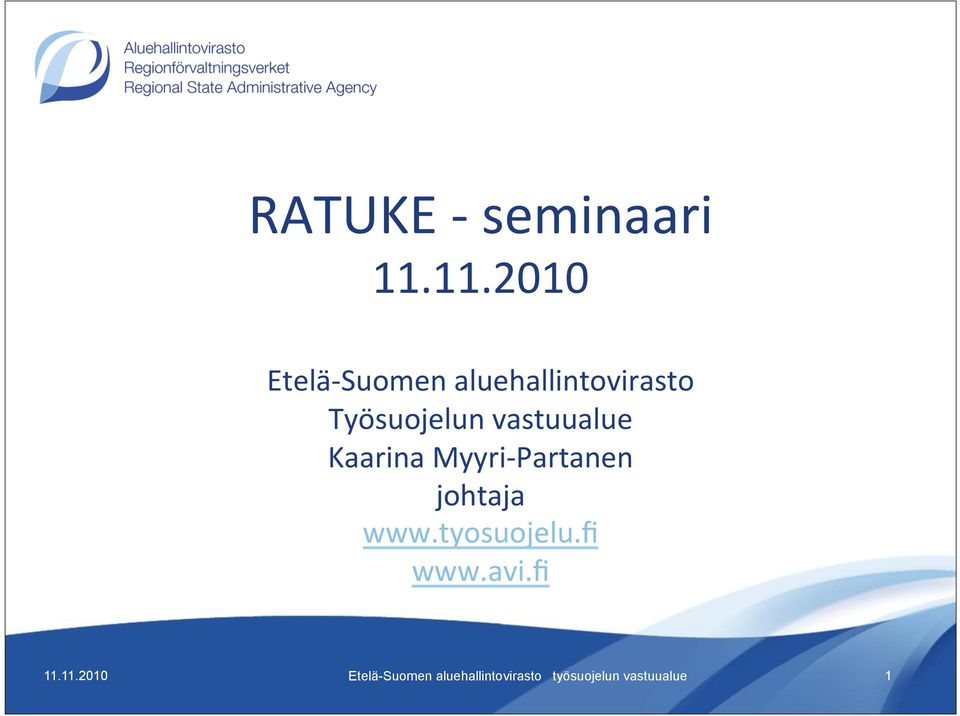 Aluehallintovirasto
Regionförvaltningsverket
Regional State Administrative Agency

RATUKE - seminaari
11.11.2010

Etelä-Suomen aluehallintovirasto
Työsuojelun vastuualue
Kaarina Myyri-Partanen
johtaja
www.tyosuojelu.fi
www.avi.fi

11.11.2010 Etelä-Suomen aluehallintovirasto työsuojelun vastuualue 1